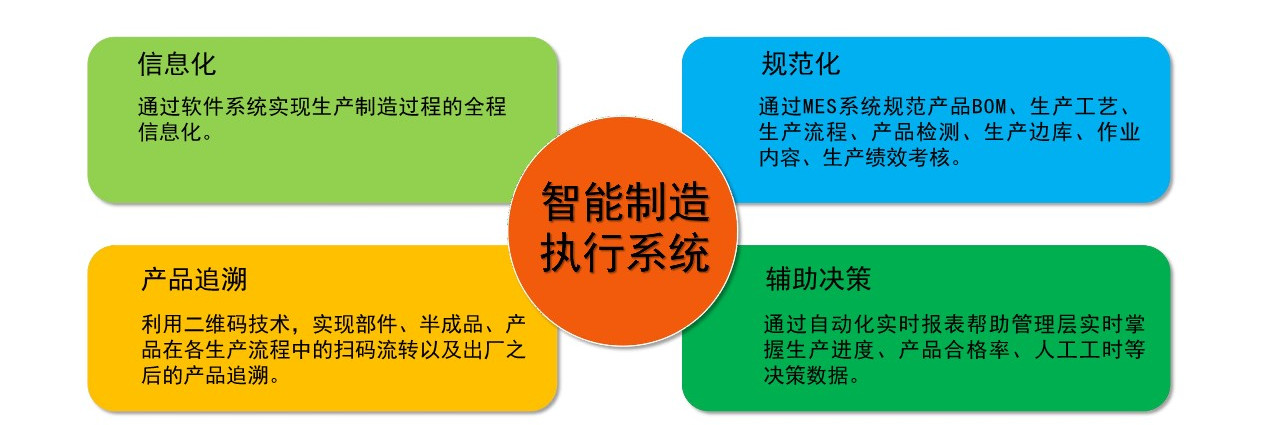 信息化

通过软件系统实现生产制造过程的全程信息化。

规范化

通过MES系统规范产品BOM、生产工艺、生产流程、产品检测、生产边库、作业内容、生产绩效考核。

智能制造执行系统

产品追溯

利用二维码技术，实现部件、半成品、产品在各生产流程中的扫码流转以及出厂之后的产品追溯。

辅助决策

通过自动化实时报表帮助管理层实时掌握生产进度、产品合格率、人工工时等决策数据。